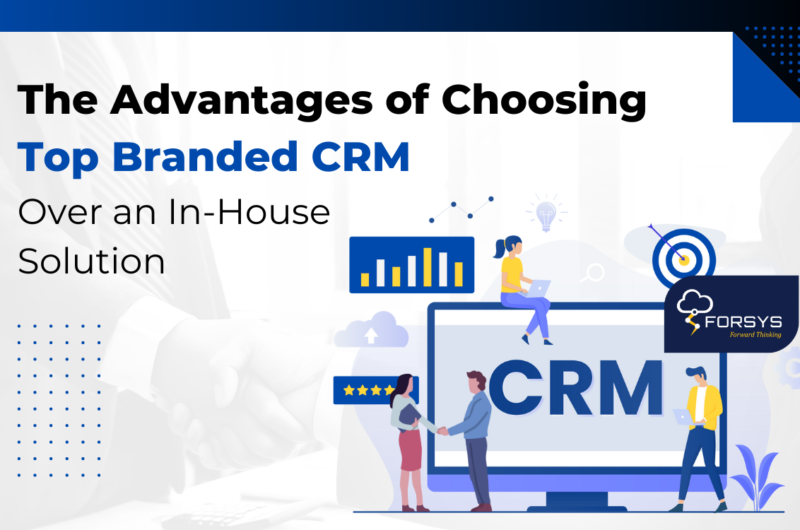 The Advantages of Choosing
Top Branded CRM
Over an In-House Solution

FORSYS
Forward Thinking

CRM